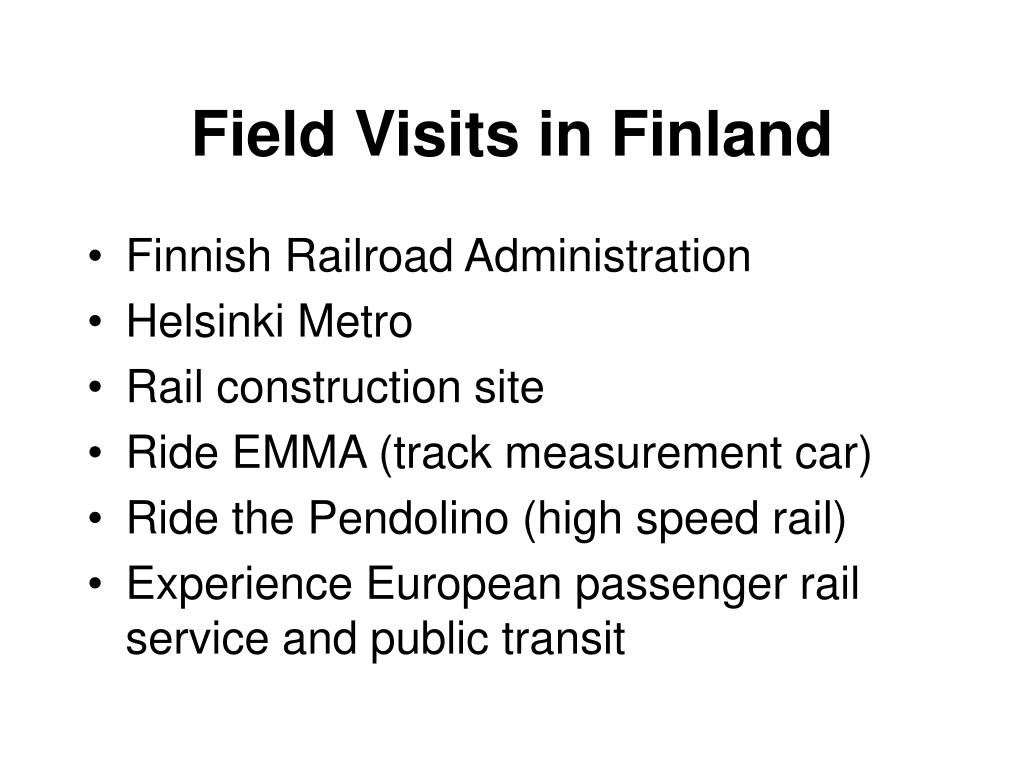 Field Visits in Finland

• Finnish Railroad Administration
• Helsinki Metro
• Rail construction site
• Ride EMMA (track measurement car)
• Ride the Pendolino (high speed rail)
• Experience European passenger rail service and public transit